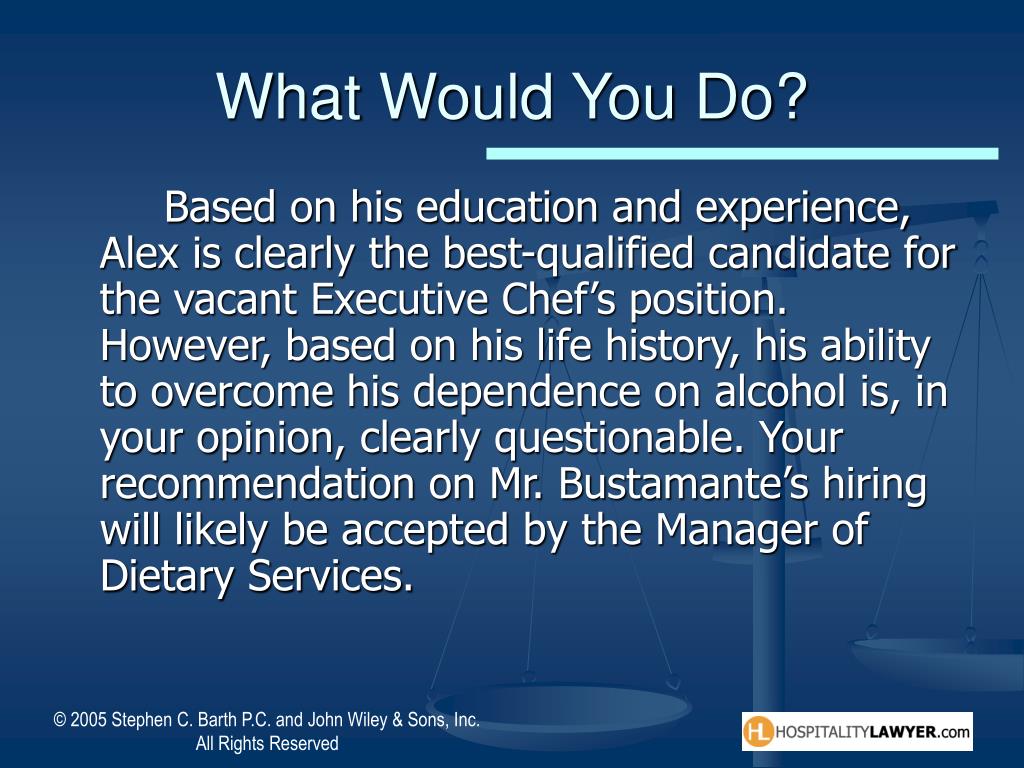 What Would You Do?

Based on his education and experience, Alex is clearly the best-qualified candidate for the vacant Executive Chef’s position. However, based on his life history, his ability to overcome his dependence on alcohol is, in your opinion, clearly questionable. Your recommendation on Mr. Bustamante’s hiring will likely be accepted by the Manager of Dietary Services.

© 2005 Stephen C. Barth P.C. and John Wiley & Sons, Inc.
All Rights Reserved

HL HOSPITALITYLAWYER.com